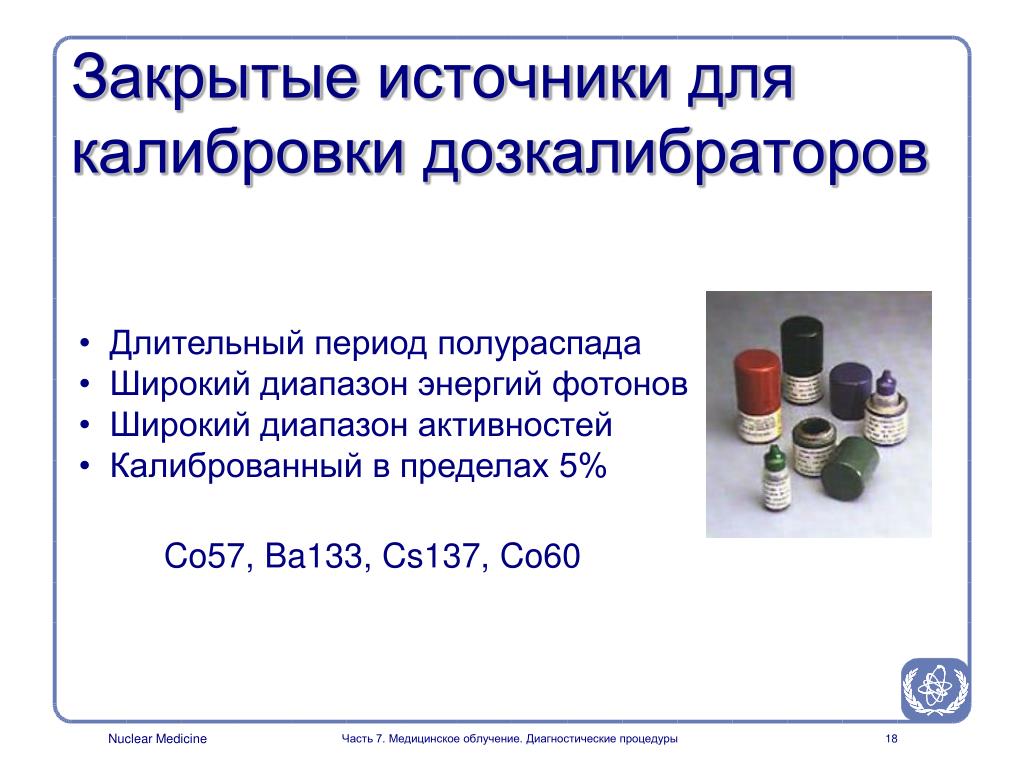 Закрытые источники для калибровки дозкалибраторов

• Длительный период полураспада
• Широкий диапазон энергий фотонов
• Широкий диапазон активностей
• Калиброванный в пределах 5%

Co57, Ba133, Cs137, Co60

Nuclear Medicine

Часть 7. Медицинское облучение. Диагностические процедуры

18